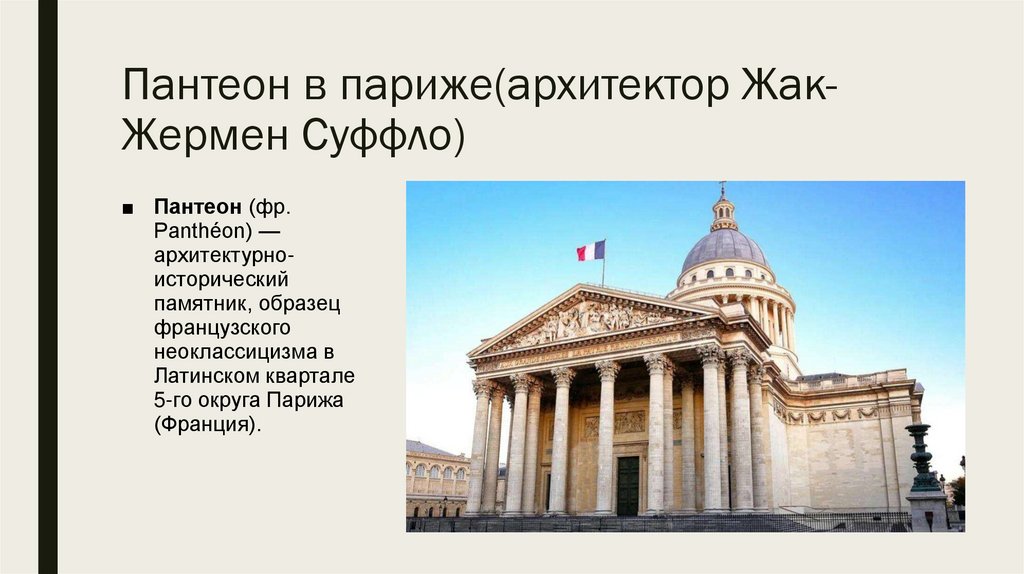 Пантеон в париже(архитектор Жак-Жермен Суффло)

■ **Пантеон** (фр. Panthéon) — архитектурно-исторический памятник, образец французского неоклассицизма в Латинском квартале 5-го округа Парижа (Франция).